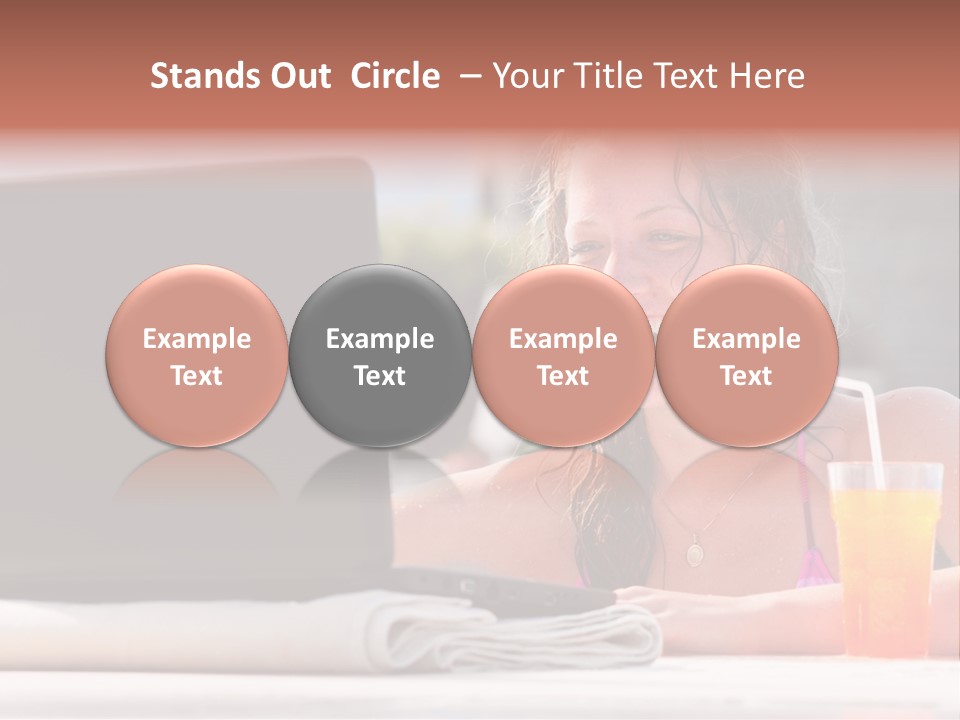 Stands Out Circle – Your Title Text Here

Example Text

Example Text

Example Text

Example Text